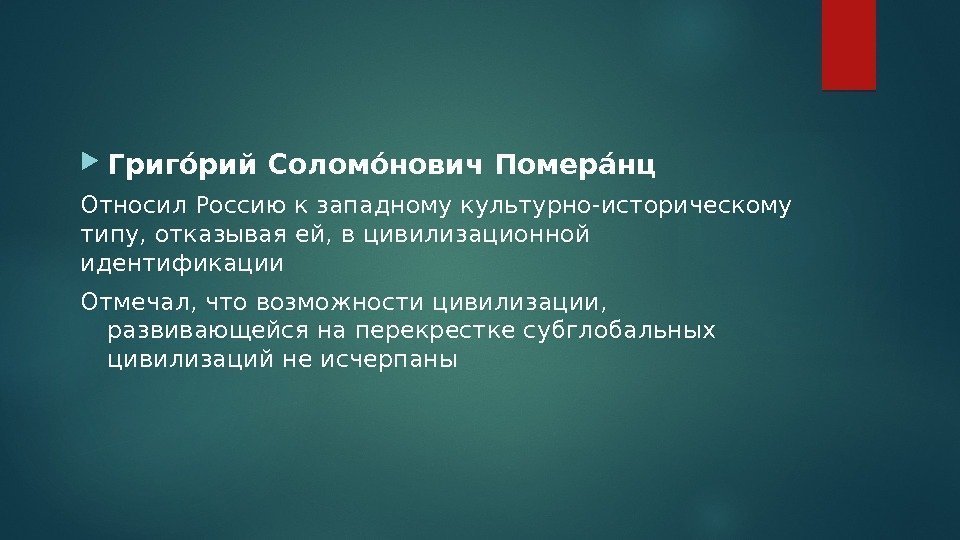 Григо́рий Соломо́нович Помера́нц

Относил Россию к западному культурно-историческому типу, отказывая ей, в цивилизационной идентификации

Отмечал, что возможности цивилизации, развивающейся на перекрестке субглобальных цивилизаций не исчерпаны